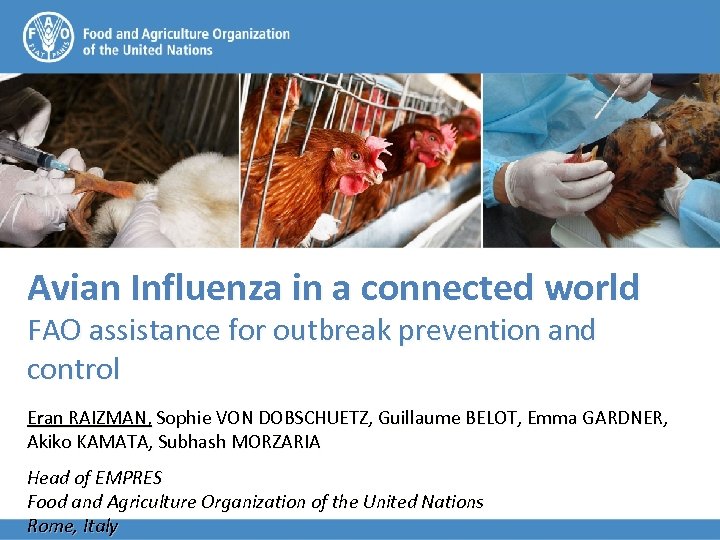 FAO FIAT PANIS

Food and Agriculture Organization of the United Nations

Avian Influenza in a connected world

FAO assistance for outbreak prevention and control

Eran RAIZMAN, Sophie VON DOBSCHUETZ, Guillaume BELOT, Emma GARDNER, Akiko KAMATA, Subhash MORZARIA

Head of EMPRES
Food and Agriculture Organization of the United Nations
Rome, Italy